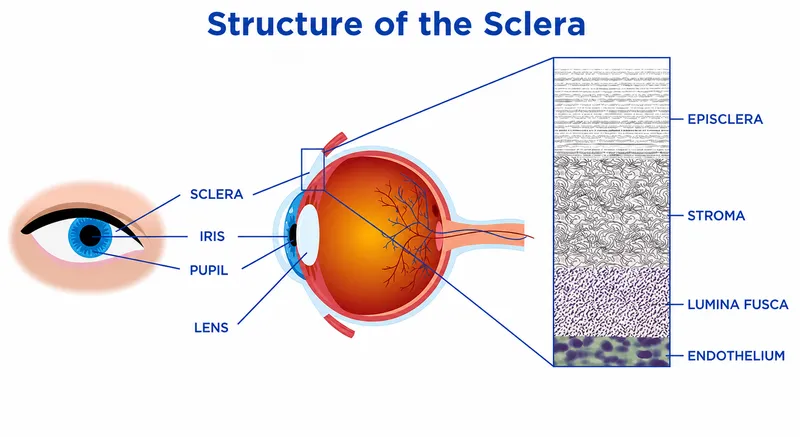 Structure of the Sclera

SCLERA
IRIS
PUPIL
LENS

EPISCLERA
STROMA
LUMINA FUSCA
ENDOTHELIUM